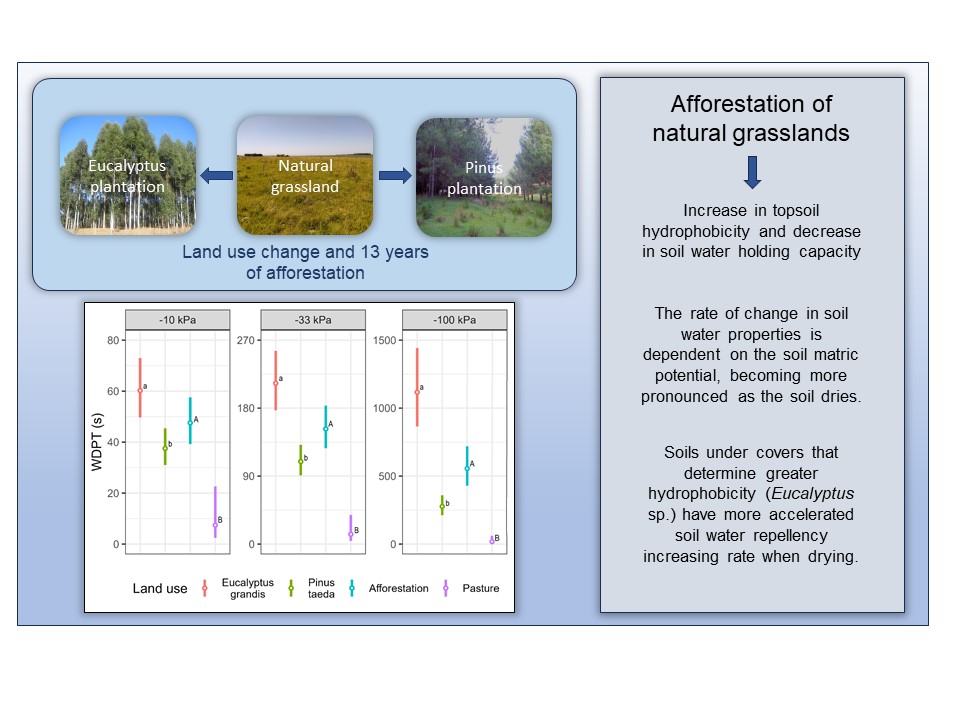 Eucalyptus plantation

Natural grassland

Pinus plantation

Land use change and 13 years of afforestation

-10 kPa

-33 kPa

-100 kPa

WDPT (s)

80
60
40
20
0

a
b
A
B

270
180
90
0

a
b
A
B

1500
1000
500
0

a
b
A
B

Land use
Eucalyptus grandis
Pinus taeda
Afforestation
Pasture

Afforestation of natural grasslands

Increase in topsoil hydrophobicity and decrease in soil water holding capacity

The rate of change in soil water properties is dependent on the soil matric potential, becoming more pronounced as the soil dries.

Soils under covers that determine greater hydrophobicity (Eucalyptus sp.) have more accelerated soil water repellency increasing rate when drying.